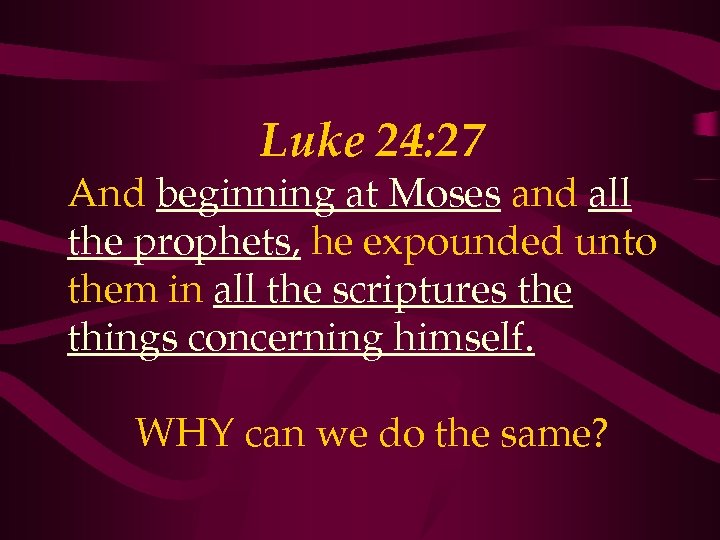 Luke 24:27

And beginning at Moses and all the prophets, he expounded unto them in all the scriptures the things concerning himself.

WHY can we do the same?